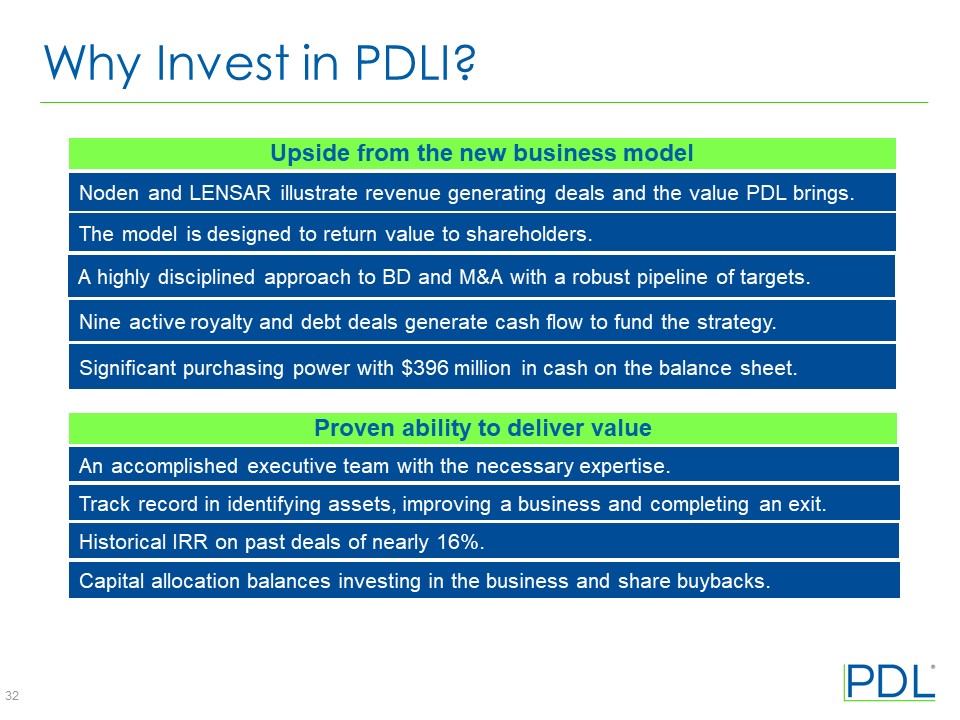 Why Invest in PDLI?

Upside from the new business model

Noden and LENSAR illustrate revenue generating deals and the value PDL brings.

The model is designed to return value to shareholders.

A highly disciplined approach to BD and M&A with a robust pipeline of targets.

Nine active royalty and debt deals generate cash flow to fund the strategy.

Significant purchasing power with $396 million in cash on the balance sheet.

Proven ability to deliver value

An accomplished executive team with the necessary expertise.

Track record in identifying assets, improving a business and completing an exit.

Historical IRR on past deals of nearly 16%.

Capital allocation balances investing in the business and share buybacks.

32

PDL®